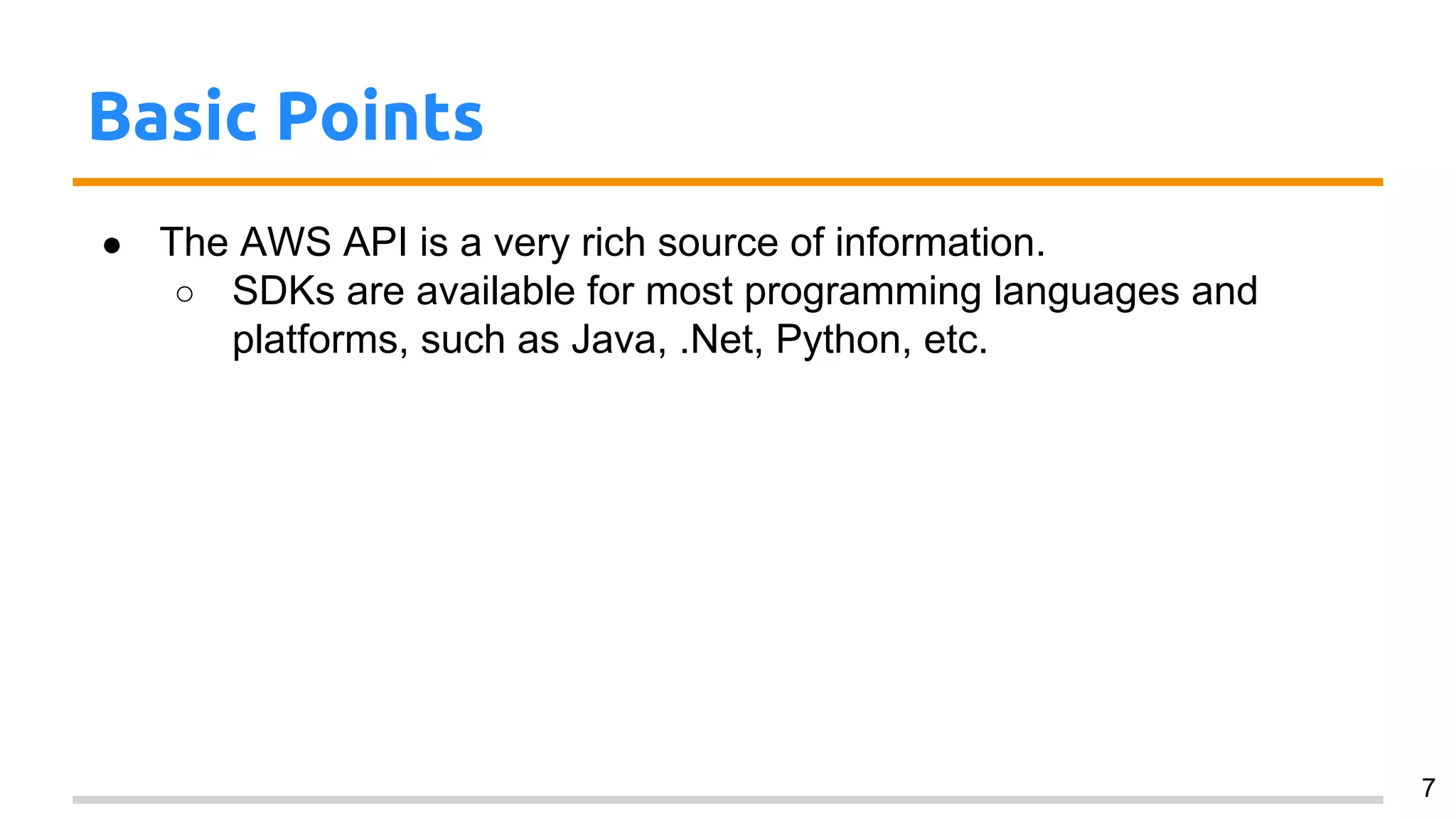 Basic Points

● The AWS API is a very rich source of information.
○ SDKs are available for most programming languages and platforms, such as Java, .Net, Python, etc.

7